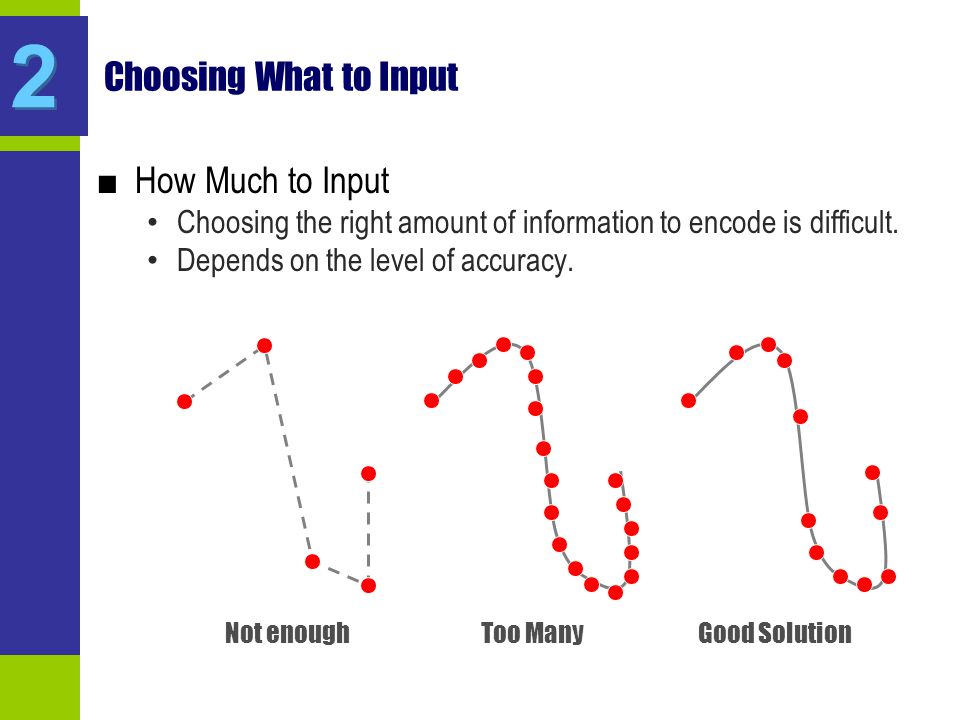 2

Choosing What to Input

■ How Much to Input
• Choosing the right amount of information to encode is difficult.
• Depends on the level of accuracy.

Not enough

Too Many

Good Solution